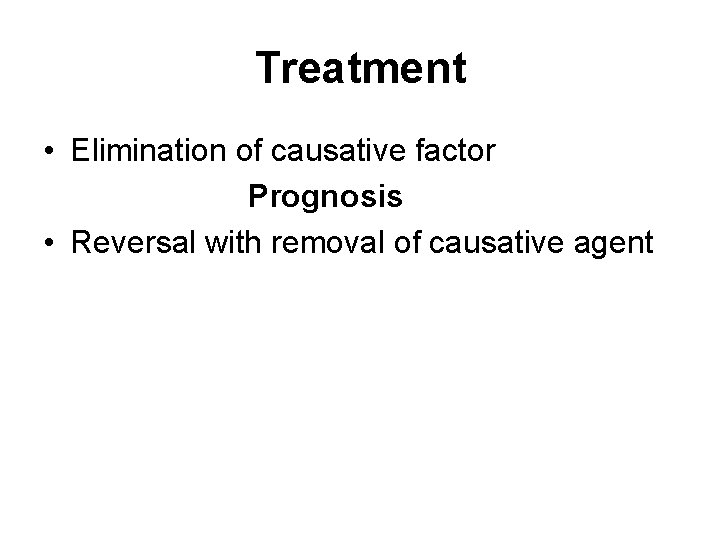 Treatment

• Elimination of causative factor

Prognosis

• Reversal with removal of causative agent